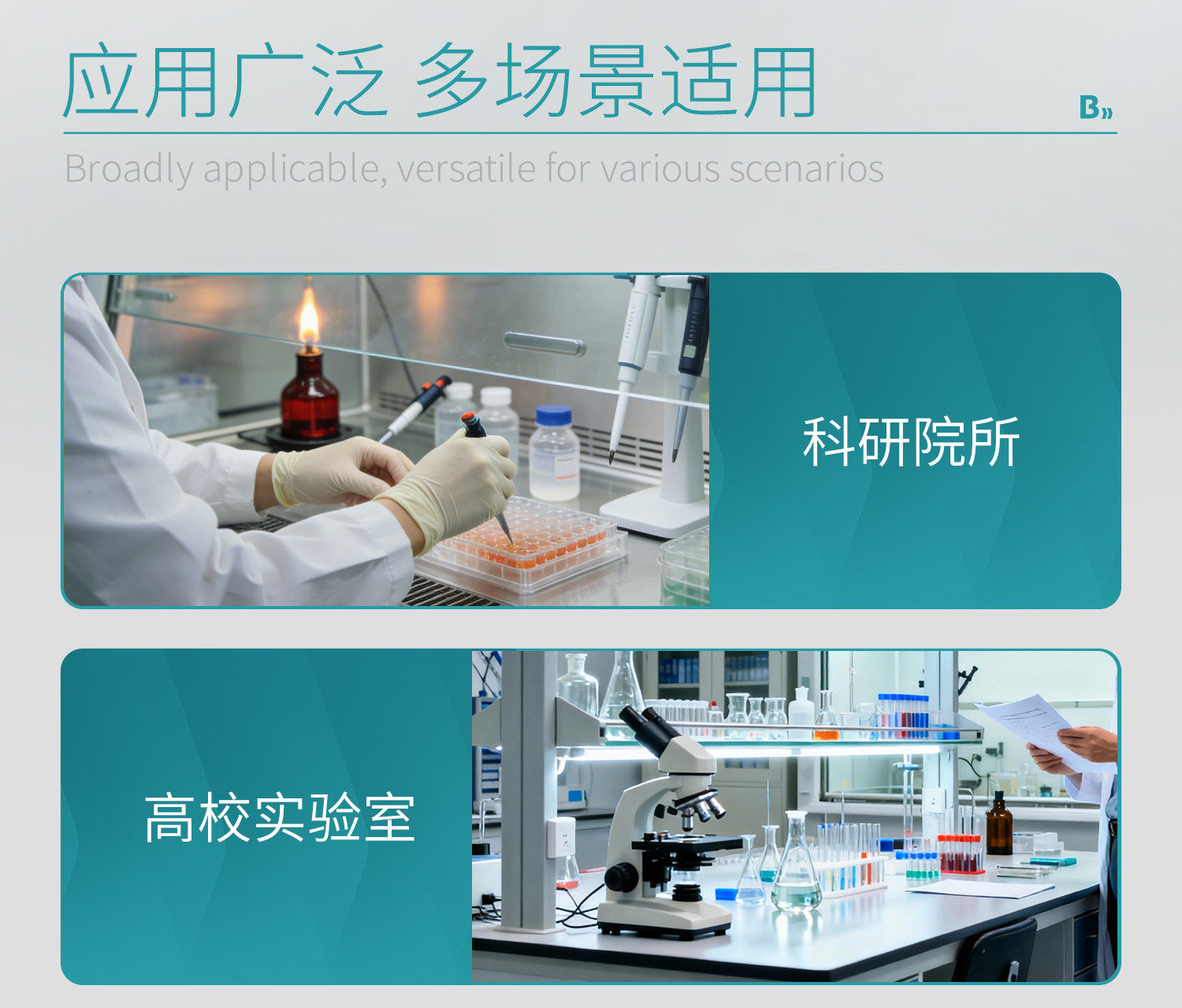 应用广泛 多场景适用

B»

Broadly applicable, versatile for various scenarios

科研院所

高校实验室